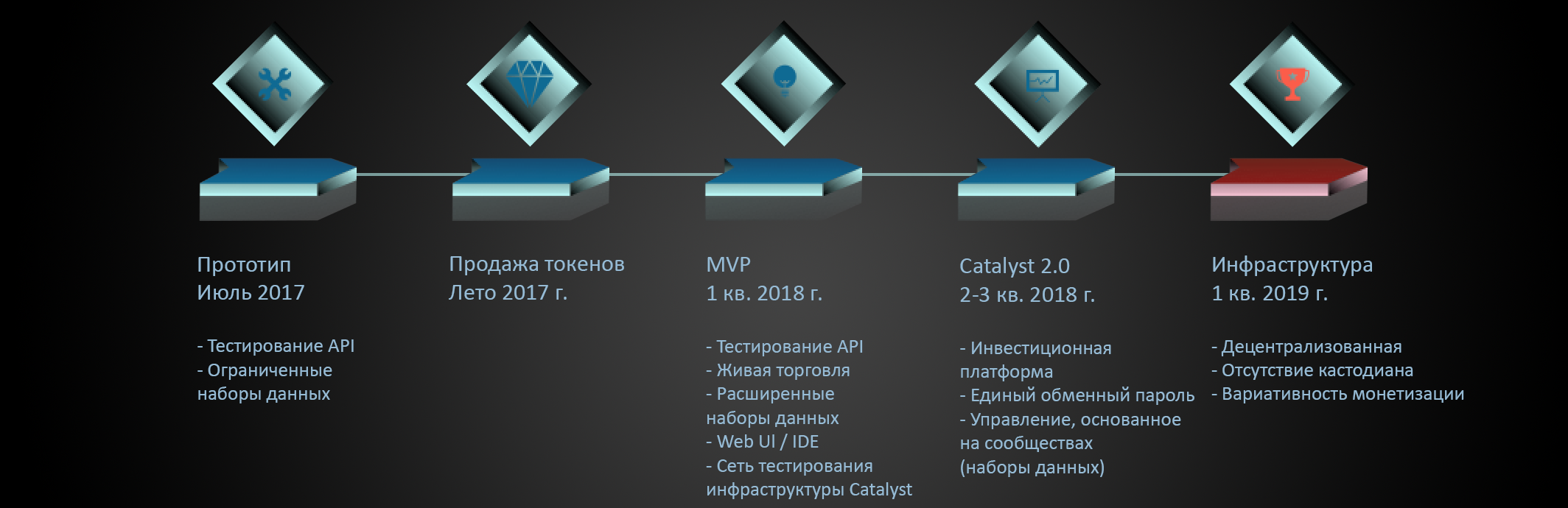 Прототип
Июль 2017

- Тестирование API
- Ограниченные наборы данных

Продажа токенов
Лето 2017 г.

MVP
1 кв. 2018 г.

- Тестирование API
- Живая торговля
- Расширенные наборы данных
- Web UI / IDE
- Сеть тестирования инфраструктуры Catalyst

Catalyst 2.0
2-3 кв. 2018 г.

- Инвестиционная платформа
- Единый обменный пароль
- Управление, основанное на сообществах (наборы данных)

Инфраструктура
1 кв. 2019 г.

- Децентрализованная
- Отсутствие кастодиана
- Вариативность монетизации